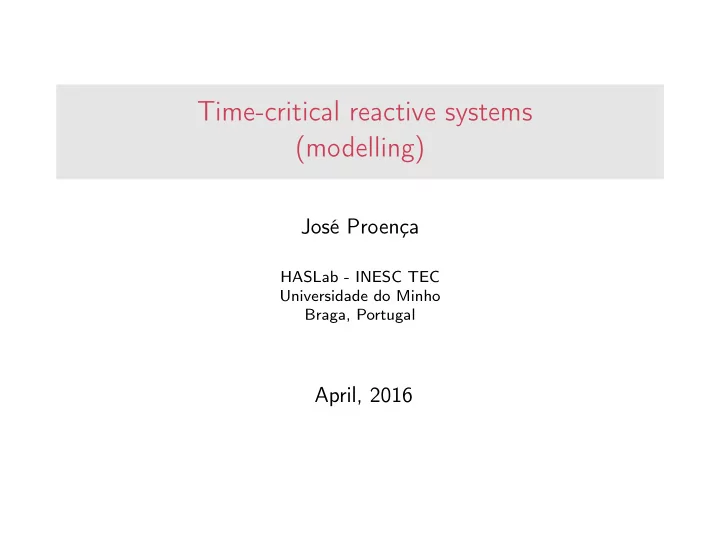 Time-critical reactive systems (modelling)

José Proença

HASLab - INESC TEC
Universidade do Minho
Braga, Portugal

April, 2016